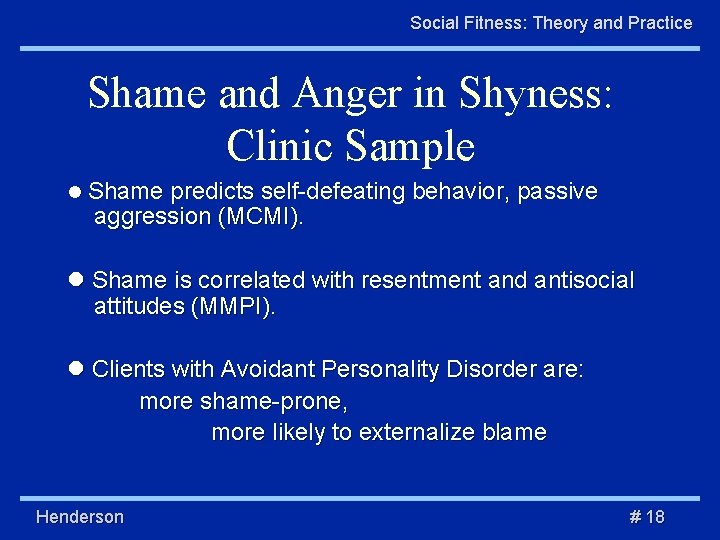 Social Fitness: Theory and Practice

Shame and Anger in Shyness: Clinic Sample

● Shame predicts self-defeating behavior, passive aggression (MCMI).

● Shame is correlated with resentment and antisocial attitudes (MMPI).

● Clients with Avoidant Personality Disorder are:
more shame-prone,
more likely to externalize blame

Henderson

# 18